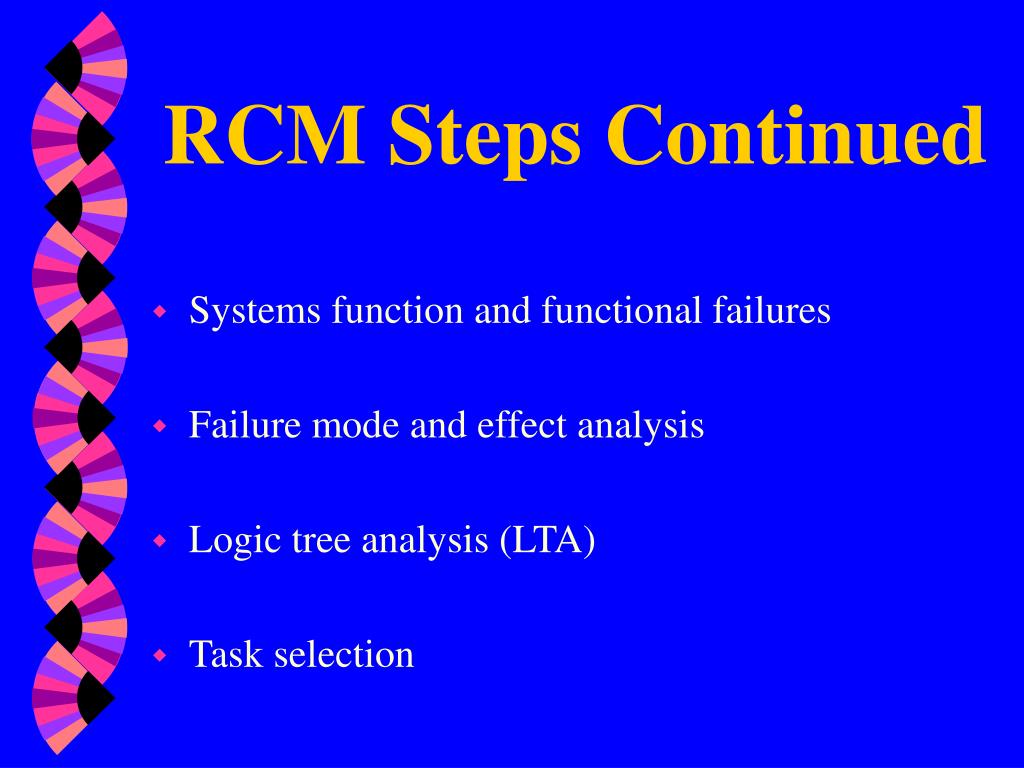 RCM Steps Continued

- Systems function and functional failures
- Failure mode and effect analysis
- Logic tree analysis (LTA)
- Task selection